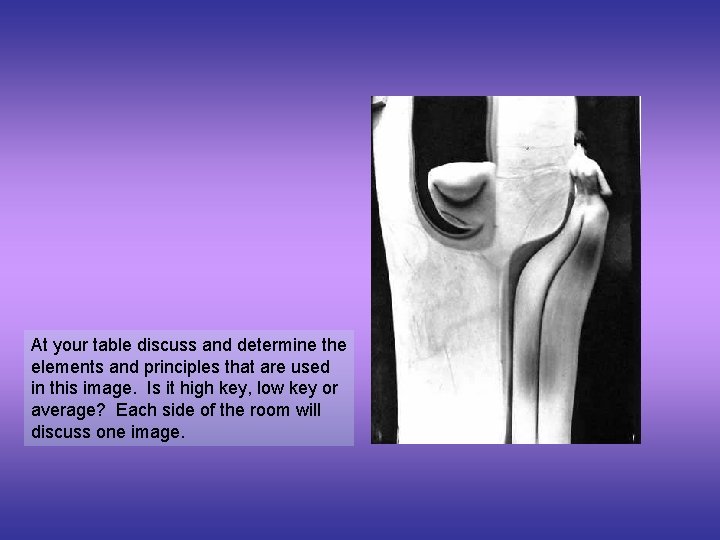 At your table discuss and determine the elements and principles that are used in this image.  Is it high key, low key or average?  Each side of the room will discuss one image.